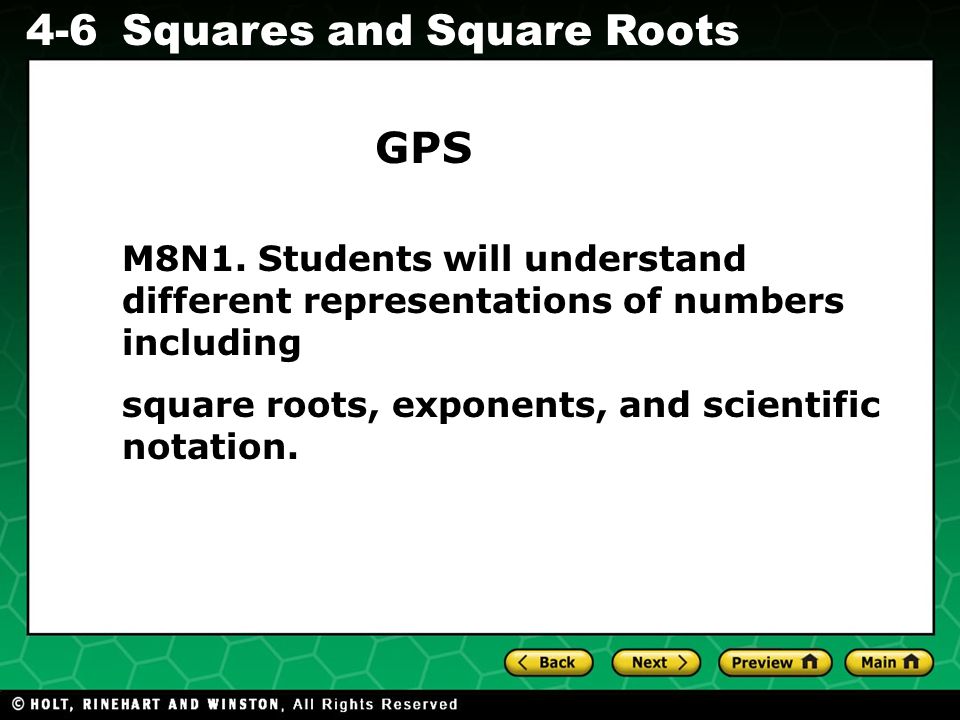 4-6 Squares and Square Roots

GPS

M8N1. Students will understand different representations of numbers including

square roots, exponents, and scientific notation.

Back Next Preview Main

© HOLT, RINEHART AND WINSTON, All Rights Reserved